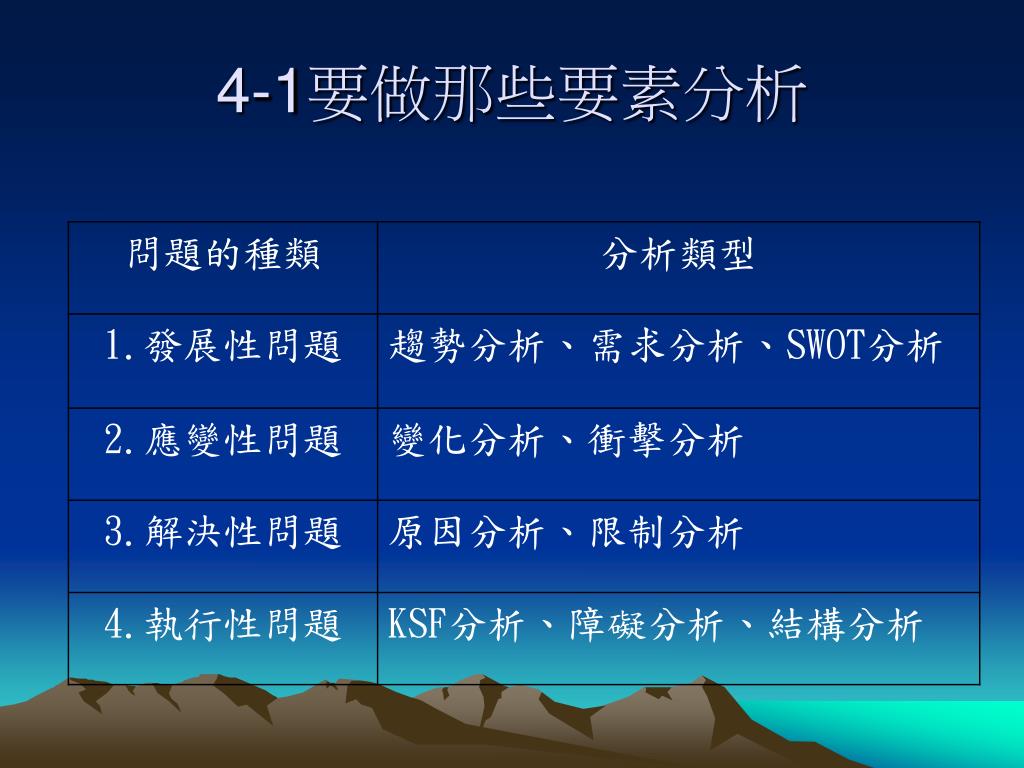 4-1要做那些要素分析

| 問題的種類 | 分析類型 |
|---|---|
| 1.發展性問題 | 趨勢分析、需求分析、SWOT分析 |
| 2.應變性問題 | 變化分析、衝擊分析 |
| 3.解決性問題 | 原因分析、限制分析 |
| 4.執行性問題 | KSF分析、障礙分析、結構分析 |